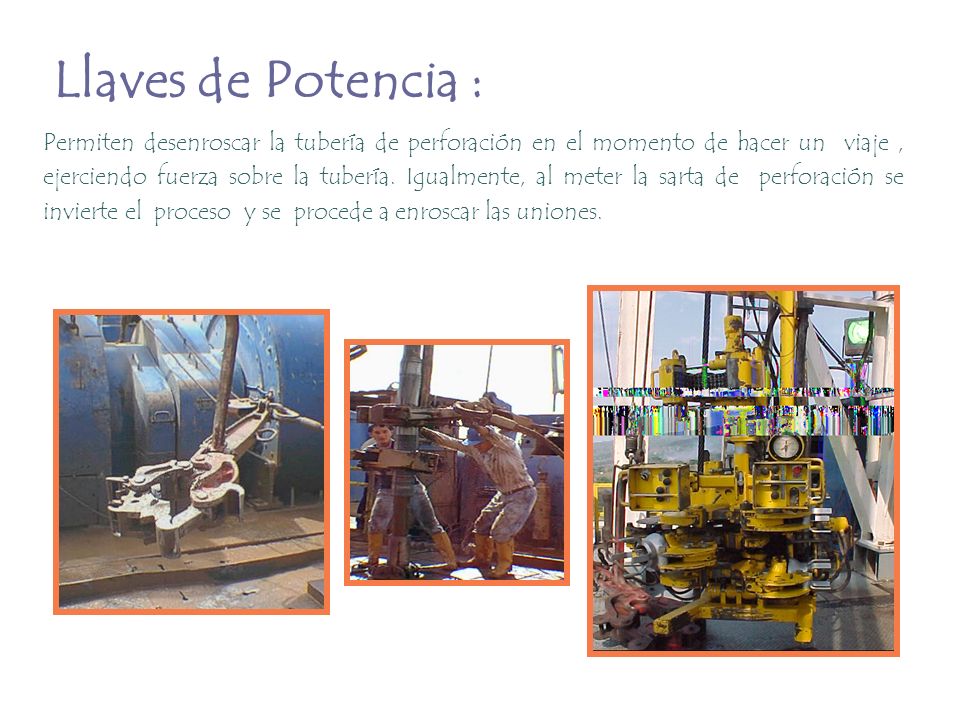 Llaves de Potencia :

Permiten desenroscar la tubería de perforación en el momento de hacer un viaje , ejerciendo fuerza sobre la tubería. Igualmente, al meter la sarta de perforación se invierte el proceso y se procede a enroscar las uniones.